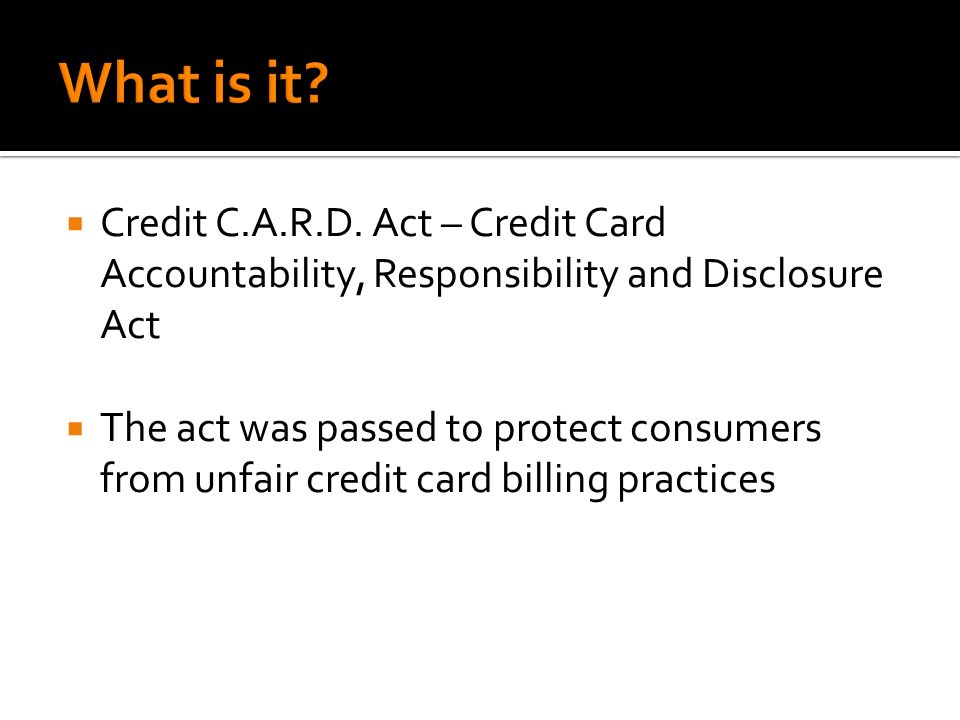 What is it?

▪ Credit C.A.R.D. Act – Credit Card Accountability, Responsibility and Disclosure Act

▪ The act was passed to protect consumers from unfair credit card billing practices